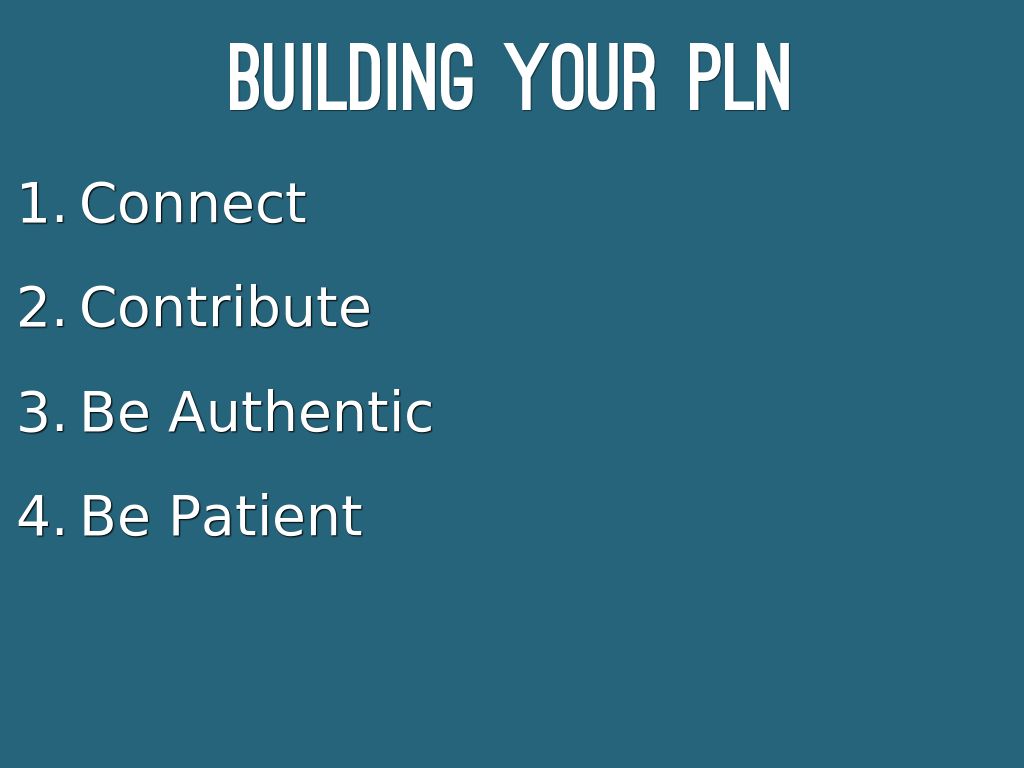 BUILDING YOUR PLN

1. Connect
2. Contribute
3. Be Authentic
4. Be Patient